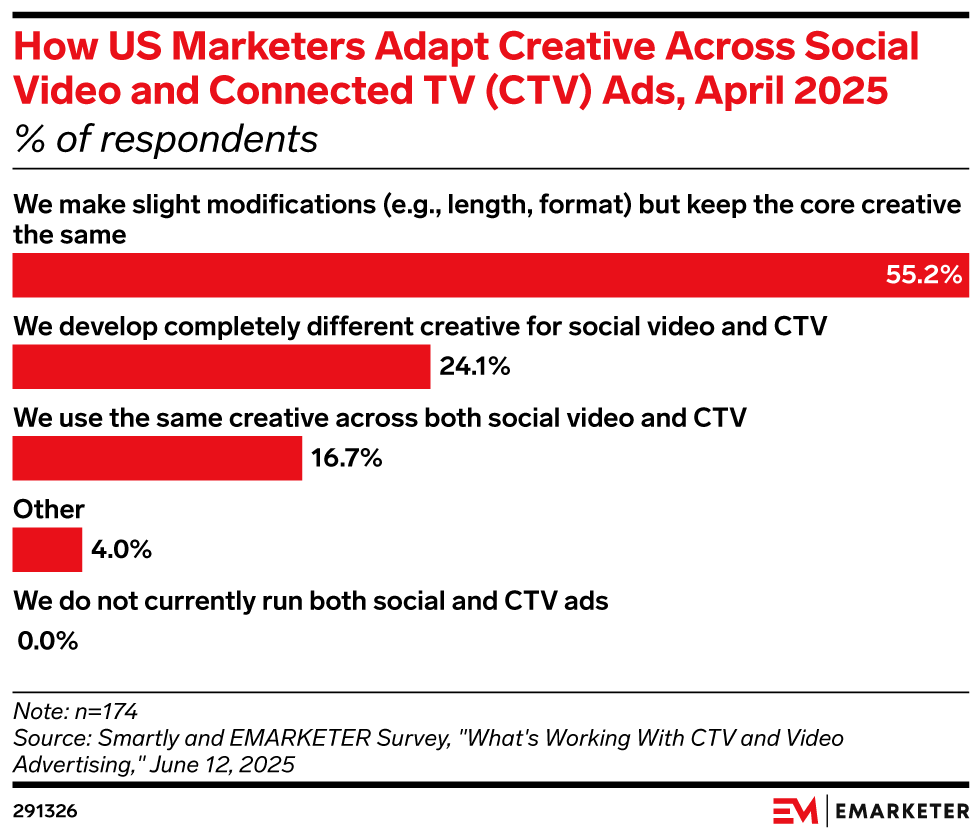 How US Marketers Adapt Creative Across Social Video and Connected TV (CTV) Ads, April 2025
% of respondents

We make slight modifications (e.g., length, format) but keep the core creative the same
55.2%

We develop completely different creative for social video and CTV
24.1%

We use the same creative across both social video and CTV
16.7%

Other
4.0%

We do not currently run both social and CTV ads
0.0%

Note: n=174
Source: Smartly and EMARKETER Survey, "What's Working With CTV and Video Advertising," June 12, 2025

291326

EM | EMARKETER